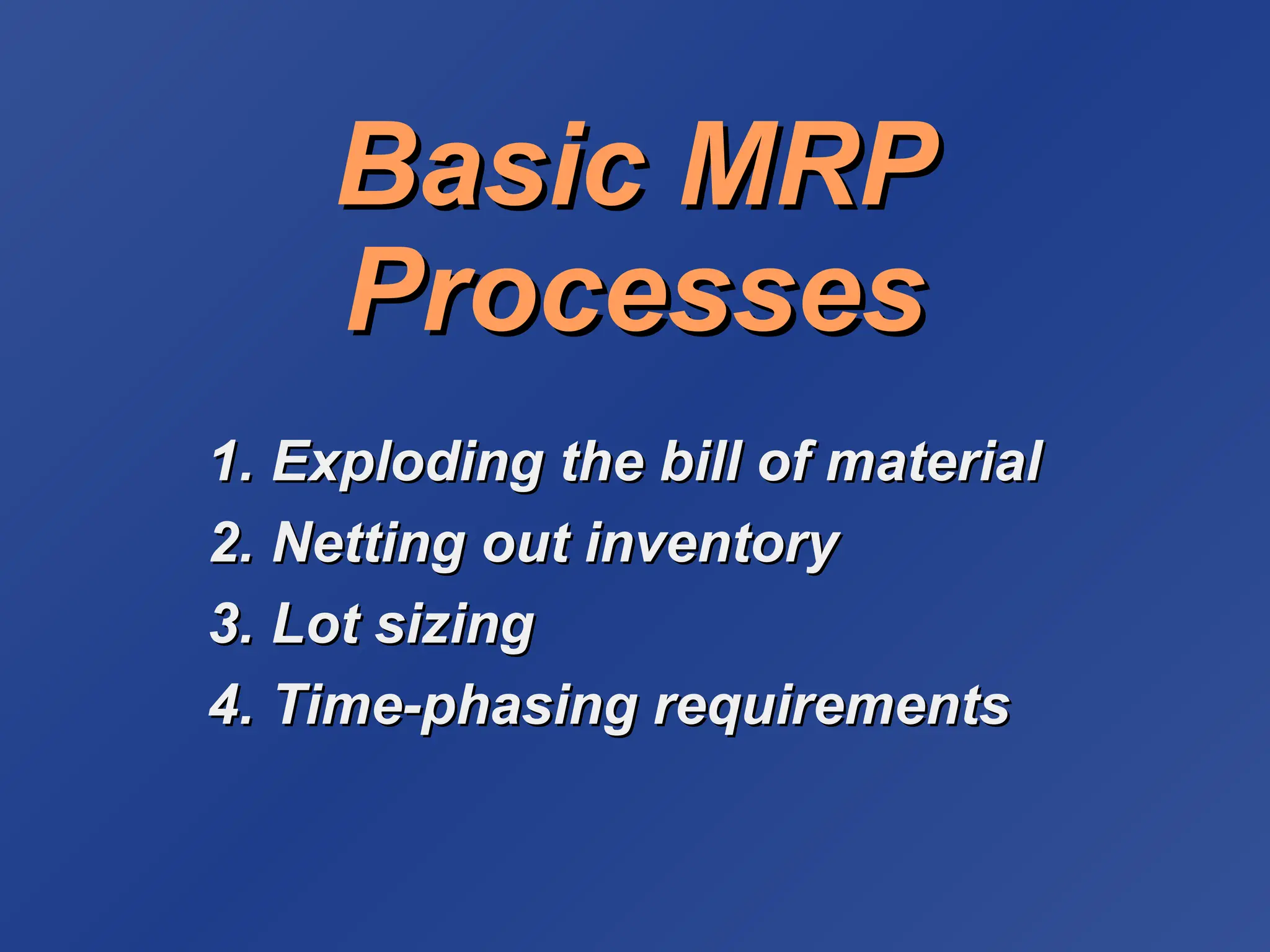 Basic MRP Processes

1. Exploding the bill of material
2. Netting out inventory
3. Lot sizing
4. Time-phasing requirements